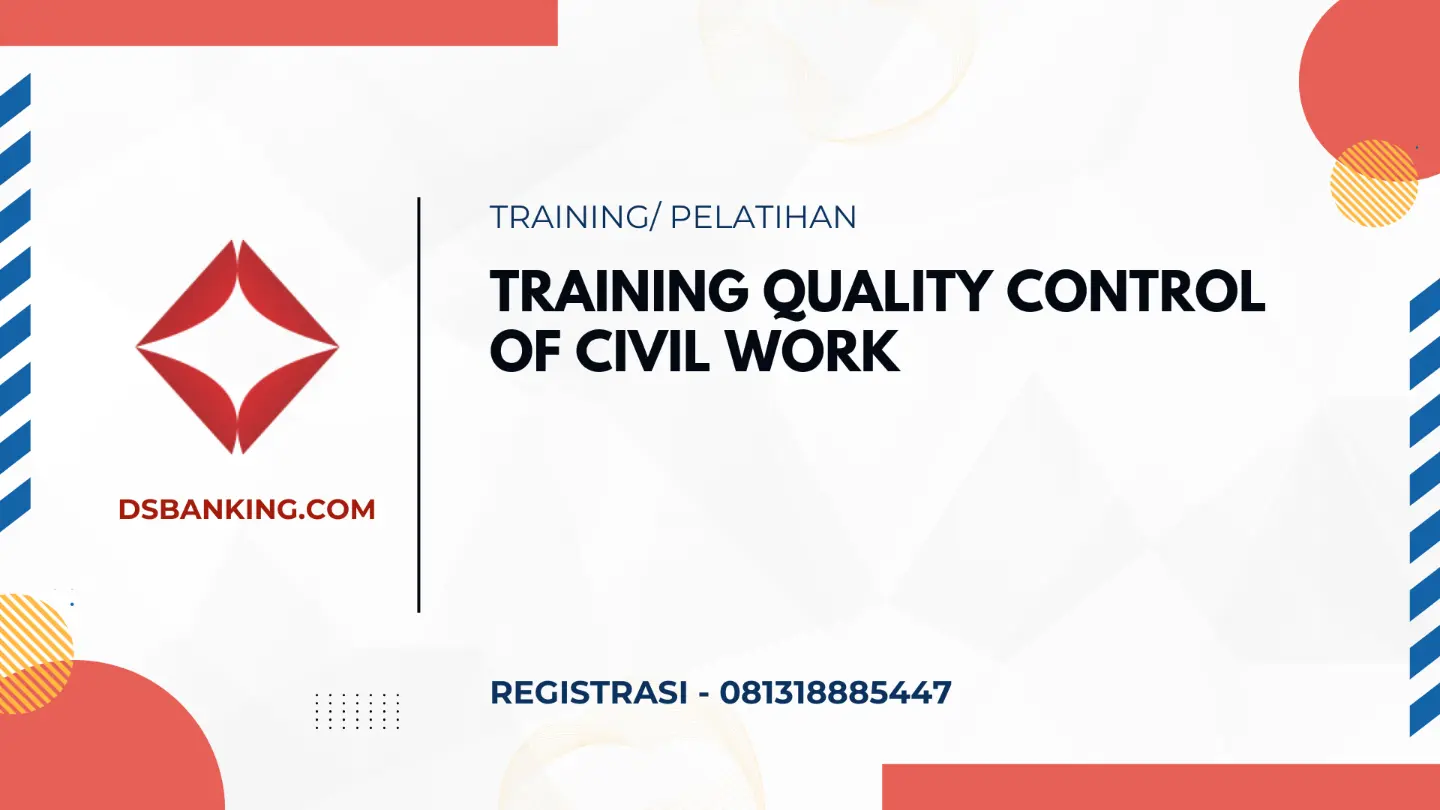 DSBANKING.COM

TRAINING/ PELATIHAN

TRAINING QUALITY CONTROL OF CIVIL WORK

REGISTRASI - 081318885447